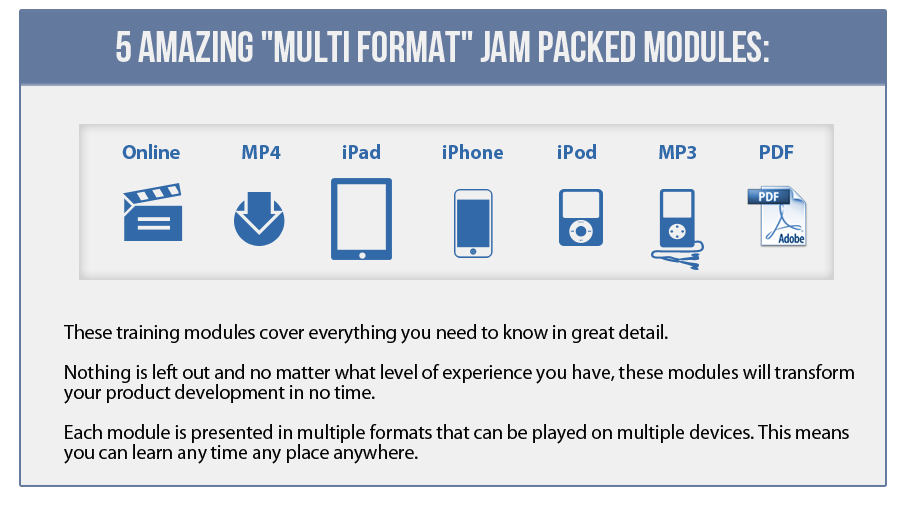 5 AMAZING "MULTI FORMAT" JAM PACKED MODULES:

Online MP4 iPad iPhone iPod MP3 PDF

PDF Adobe

These training modules cover everything you need to know in great detail.

Nothing is left out and no matter what level of experience you have, these modules will transform your product development in no time.

Each module is presented in multiple formats that can be played on multiple devices. This means you can learn any time any place anywhere.